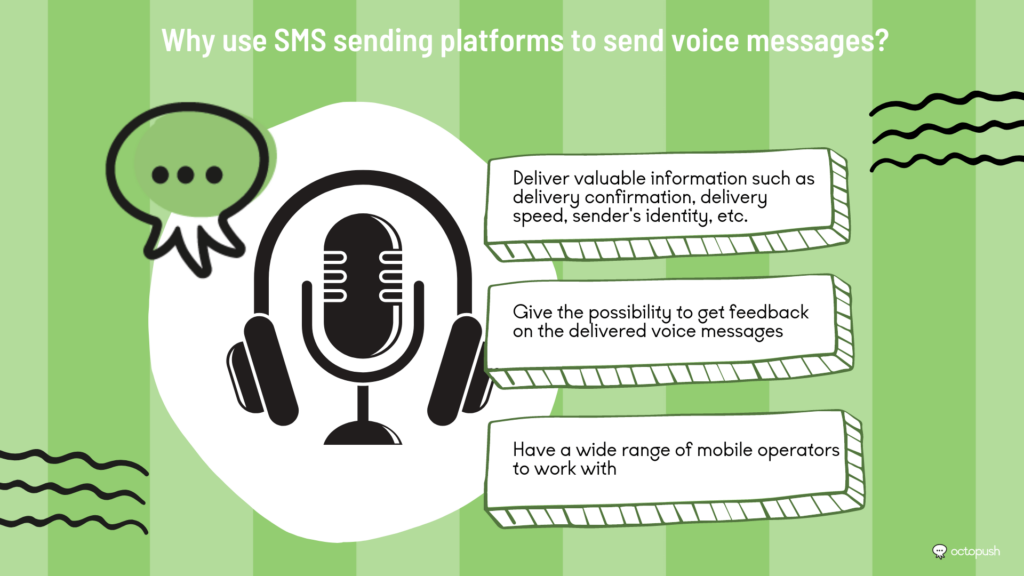 Why use SMS sending platforms to send voice messages?

Deliver valuable information such as delivery confirmation, delivery speed, sender's identity, etc.

Give the possibility to get feedback on the delivered voice messages

Have a wide range of mobile operators to work with

octopush